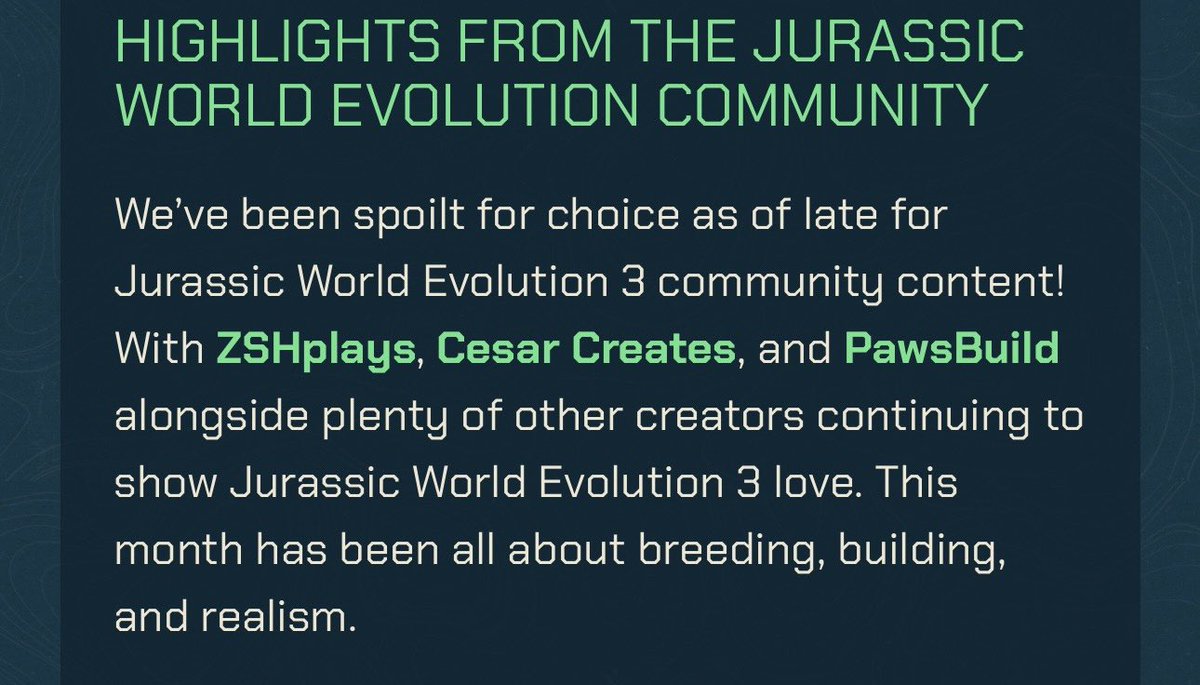 HIGHLIGHTS FROM THE JURASSIC WORLD EVOLUTION COMMUNITY

We've been spoilt for choice as of late for Jurassic World Evolution 3 community content! With ZSHplays, Cesar Creates, and PawsBuild alongside plenty of other creators continuing to show Jurassic World Evolution 3 love. This month has been all about breeding, building, and realism.